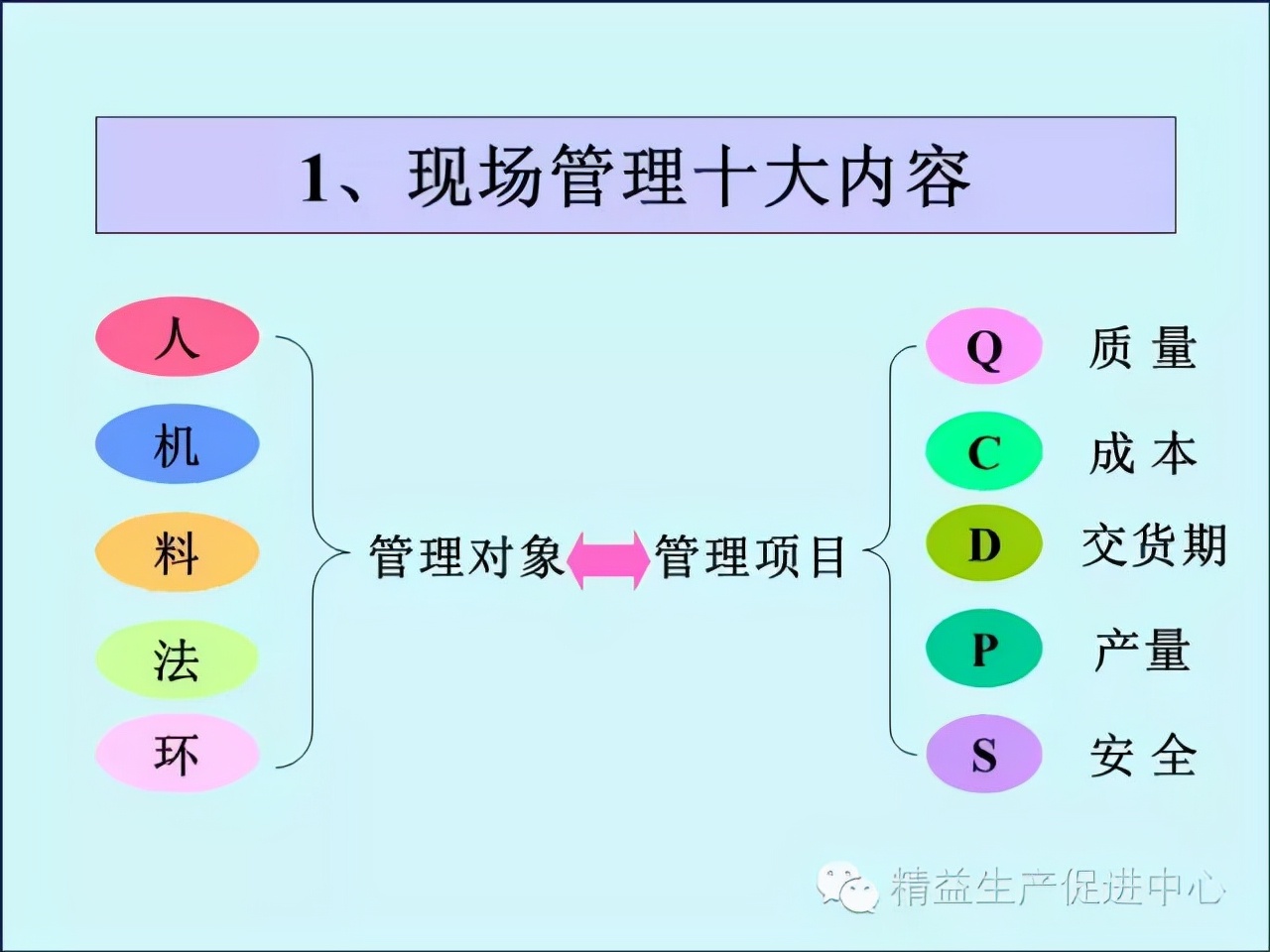 1、现场管理十大内容

人
机
料
法
环

管理对象 管理项目

Q 质 量
C 成 本
D 交货期
P 产量
S 安 全

精益生产促进中心